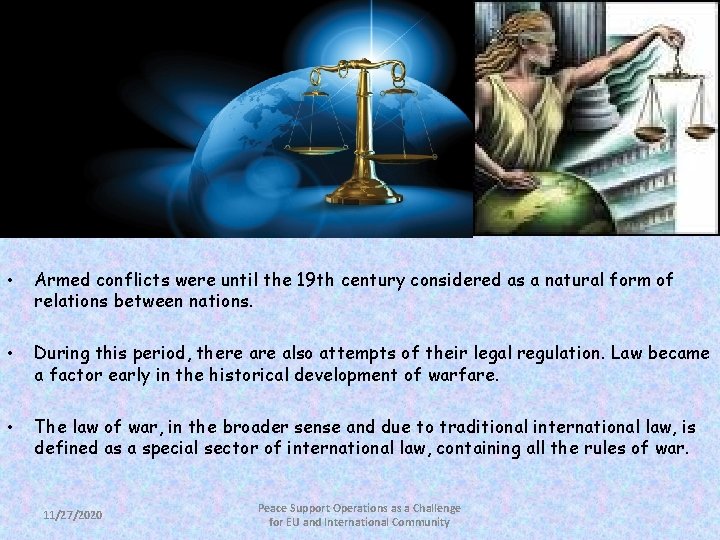 • Armed conflicts were until the 19th century considered as a natural form of relations between nations.

• During this period, there are also attempts of their legal regulation. Law became a factor early in the historical development of warfare.

• The law of war, in the broader sense and due to traditional international law, is defined as a special sector of international law, containing all the rules of war.

11/27/2020

Peace Support Operations as a Challenge for EU and International Community